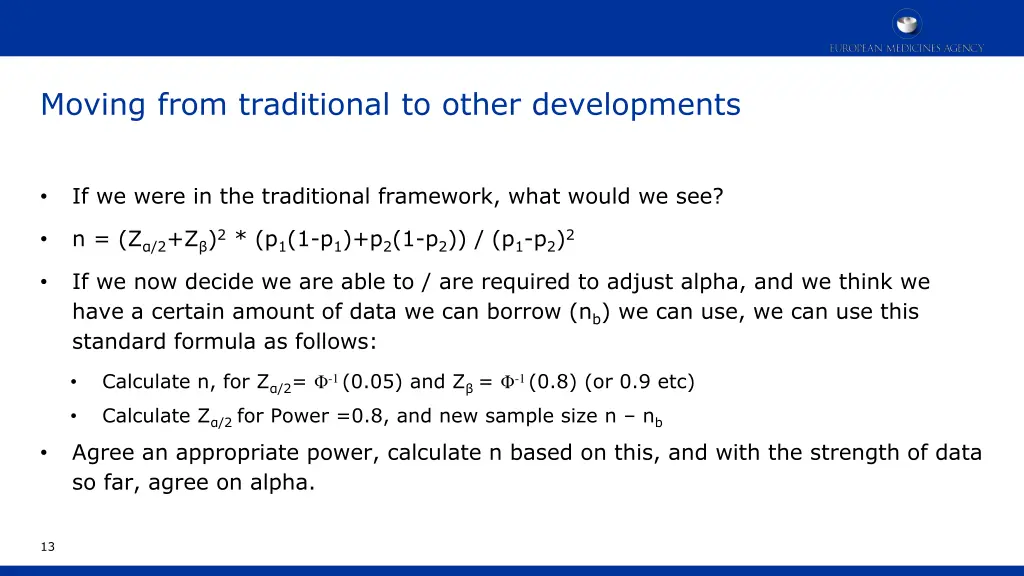 EUROPEAN MEDICINES AGENCY

Moving from traditional to other developments

• If we were in the traditional framework, what would we see?

• n = $(Z_{\alpha/2}+Z_{\beta})^2$ * $(p_1(1-p_1)+p_2(1-p_2))$ / $(p_1-p_2)^2$

• If we now decide we are able to / are required to adjust alpha, and we think we have a certain amount of data we can borrow ($n_b$) we can use, we can use this standard formula as follows:

• Calculate n, for $Z_{\alpha/2}$= $\Phi^{-1}$ (0.05) and $Z_{\beta}$ = $\Phi^{-1}$ (0.8) (or 0.9 etc)

• Calculate $Z_{\alpha/2}$ for Power =0.8, and new sample size n – $n_b$

• Agree an appropriate power, calculate n based on this, and with the strength of data so far, agree on alpha.

13